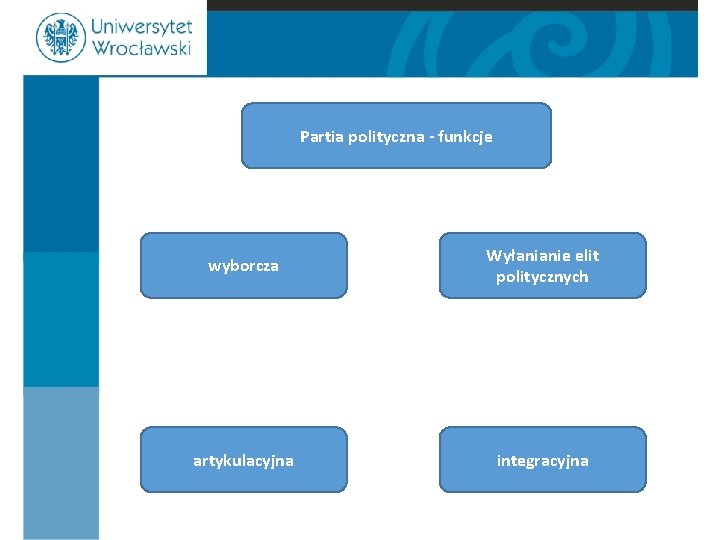 Uniwersytet Wrocławski

Partia polityczna - funkcje

wyborcza

Wyłanianie elit politycznych

artykulacyjna

integracyjna